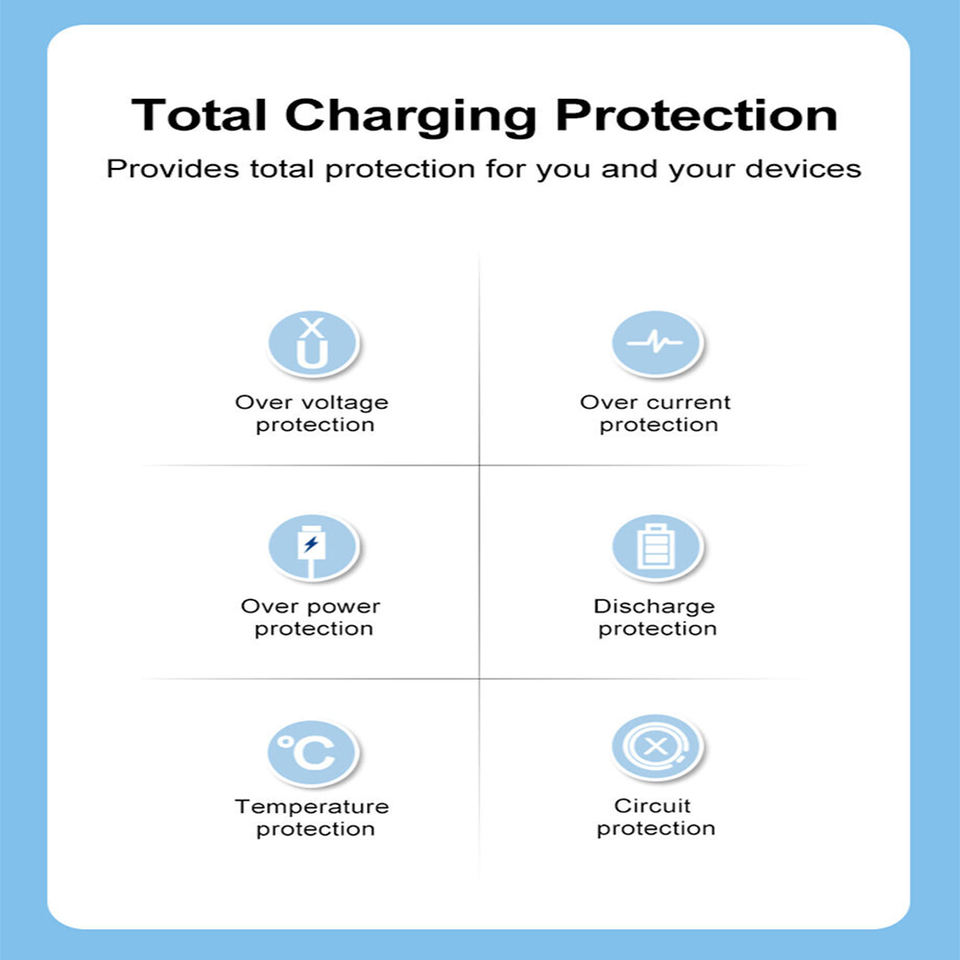 Total Charging Protection

Provides total protection for you and your devices

X
U

Over voltage protection

Over current protection

Over power protection

Discharge protection

°C

Temperature protection

Circuit protection